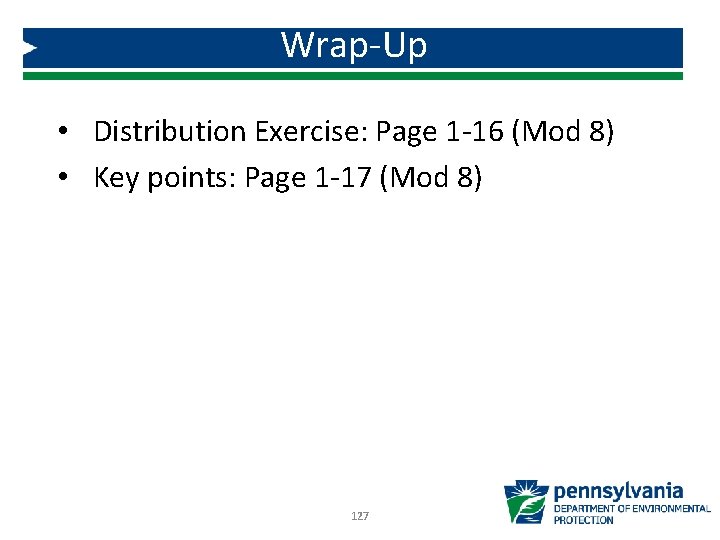 Wrap-Up

• Distribution Exercise: Page 1-16 (Mod 8)
• Key points: Page 1-17 (Mod 8)

127

pennsylvania
DEPARTMENT OF ENVIRONMENTAL PROTECTION